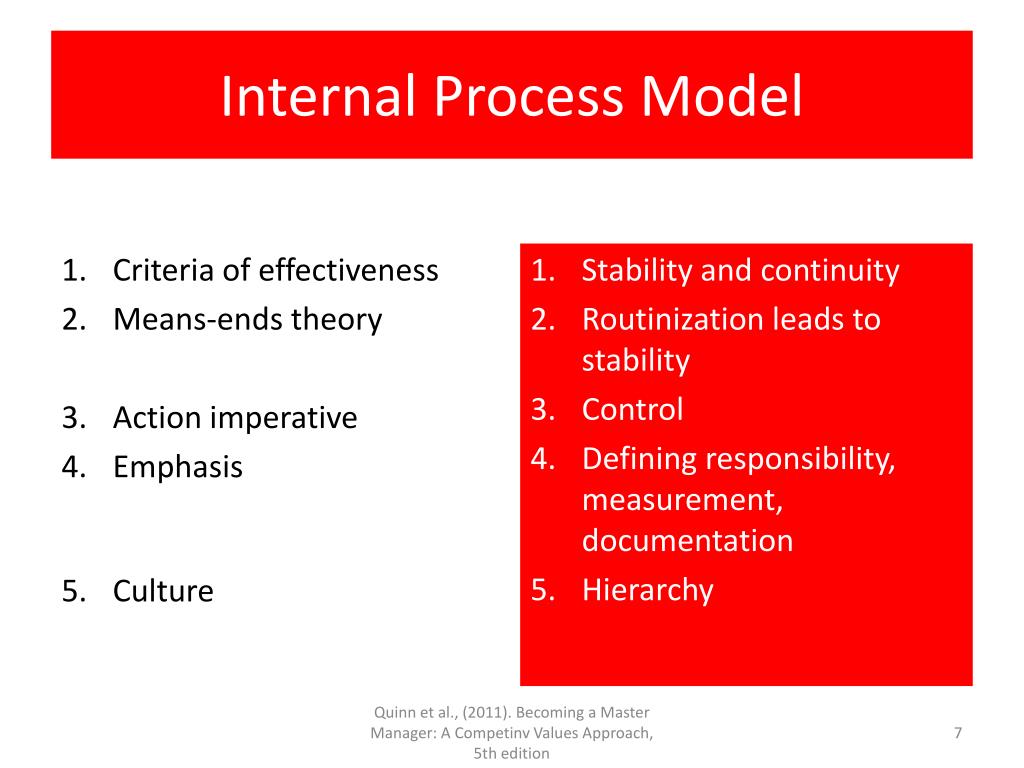 Internal Process Model

1. Criteria of effectiveness
2. Means-ends theory

3. Action imperative
4. Emphasis

5. Culture

1. Stability and continuity
2. Routinization leads to stability
3. Control
4. Defining responsibility, measurement, documentation
5. Hierarchy

Quinn et al., (2011). Becoming a Master Manager: A Competinv Values Approach, 5th edition

7